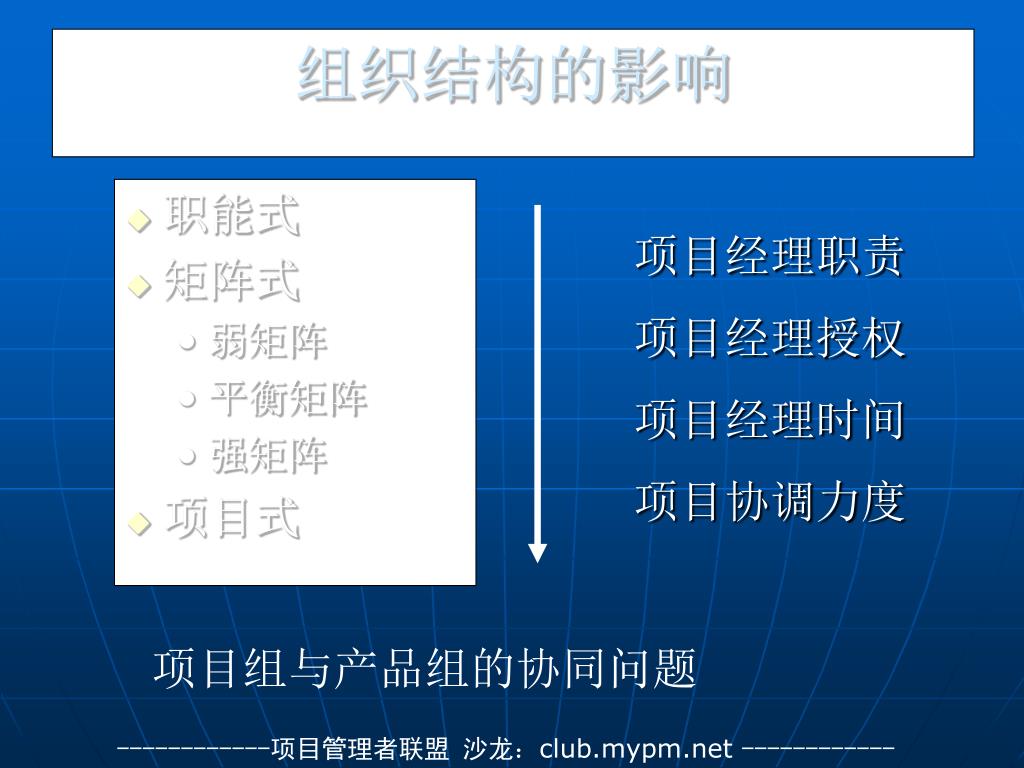 组织结构的影响

职能式
矩阵式
弱矩阵
平衡矩阵
强矩阵
项目式

项目经理职责
项目经理授权
项目经理时间
项目协调力度

项目组与产品组的协同问题

------------项目管理者联盟 沙龙：club.mypm.net ------------